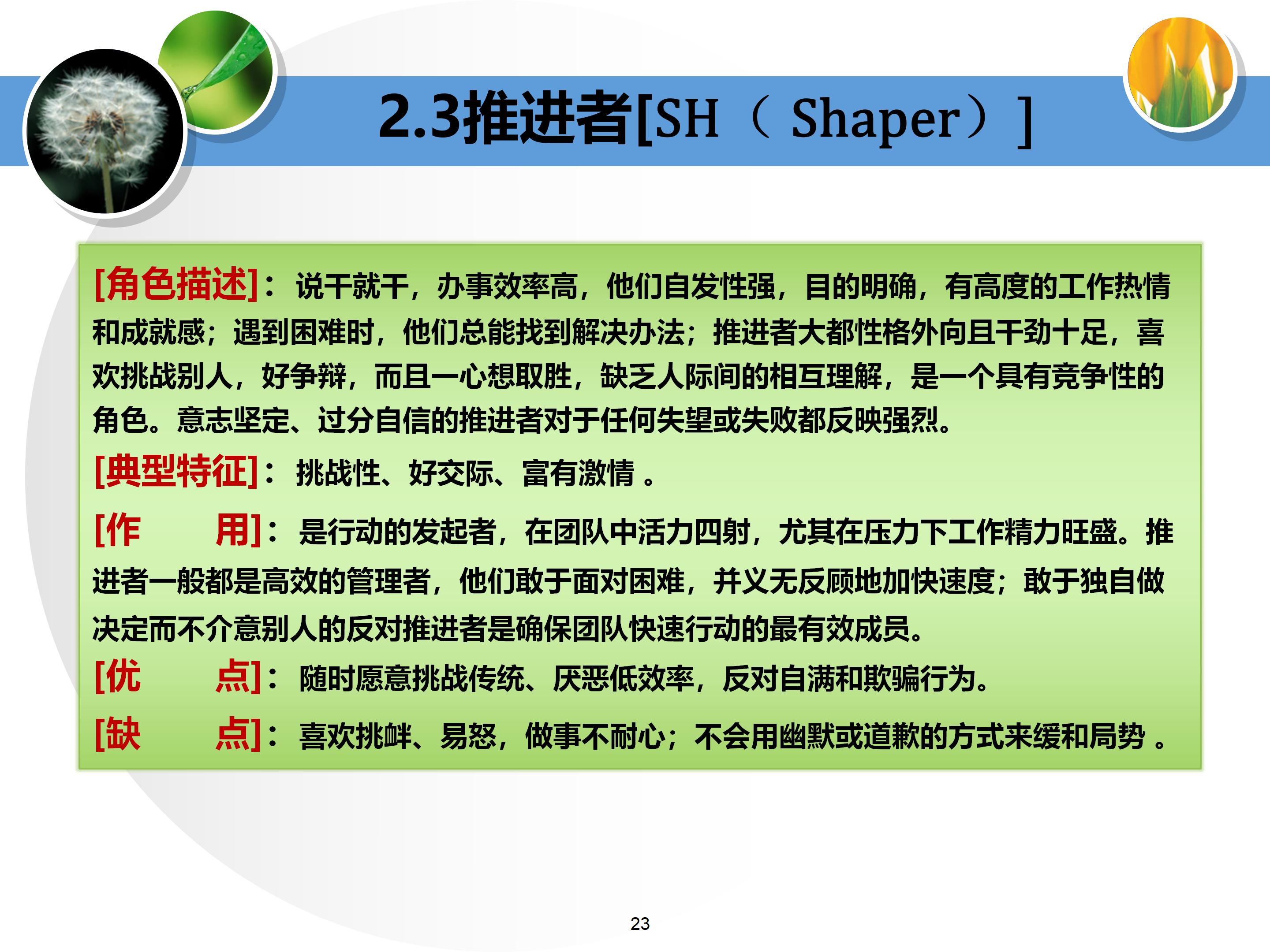 2.3推进者[SH（ Shaper）]

[角色描述]：说干就干，办事效率高，他们自发性强，目的明确，有高度的工作热情和成就感；遇到困难时，他们总能找到解决办法；推进者大都性格外向且干劲十足，喜欢挑战别人，好争辩，而且一心想取胜，缺乏人际间的相互理解，是一个具有竞争性的角色。意志坚定、过分自信的推进者对于任何失望或失败都反映强烈。

[典型特征]：挑战性、好交际、富有激情 。

[作 用]：是行动的发起者，在团队中活力四射，尤其在压力下工作精力旺盛。推进者一般都是高效的管理者，他们敢于面对困难，并义无反顾地加快速度；敢于独自做决定而不介意别人的反对推进者是确保团队快速行动的最有效成员。

[优 点]：随时愿意挑战传统、厌恶低效率，反对自满和欺骗行为。

[缺 点]：喜欢挑衅、易怒，做事不耐心；不会用幽默或道歉的方式来缓和局势 。

23